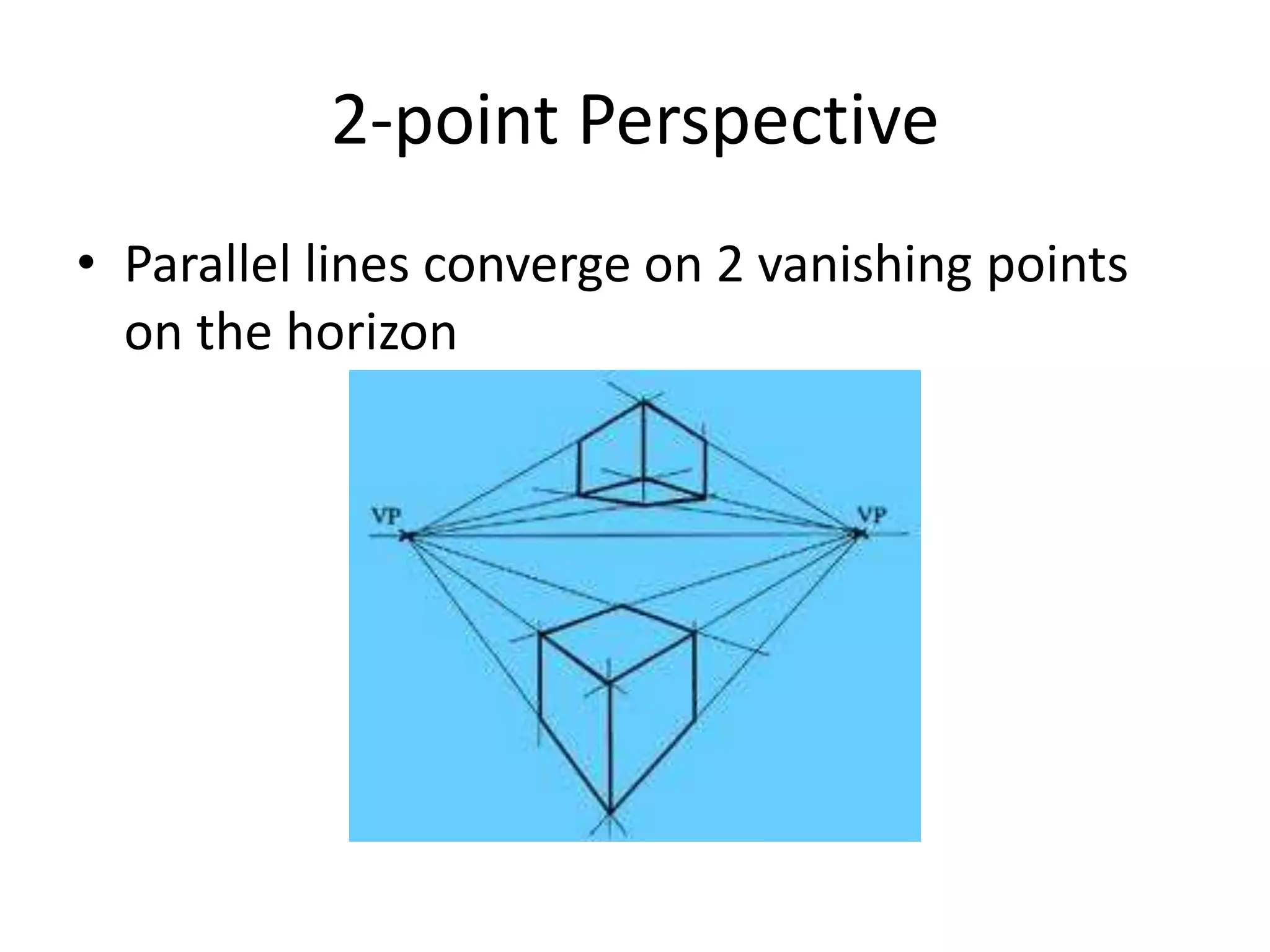 2-point Perspective

• Parallel lines converge on 2 vanishing points on the horizon

VP

VP